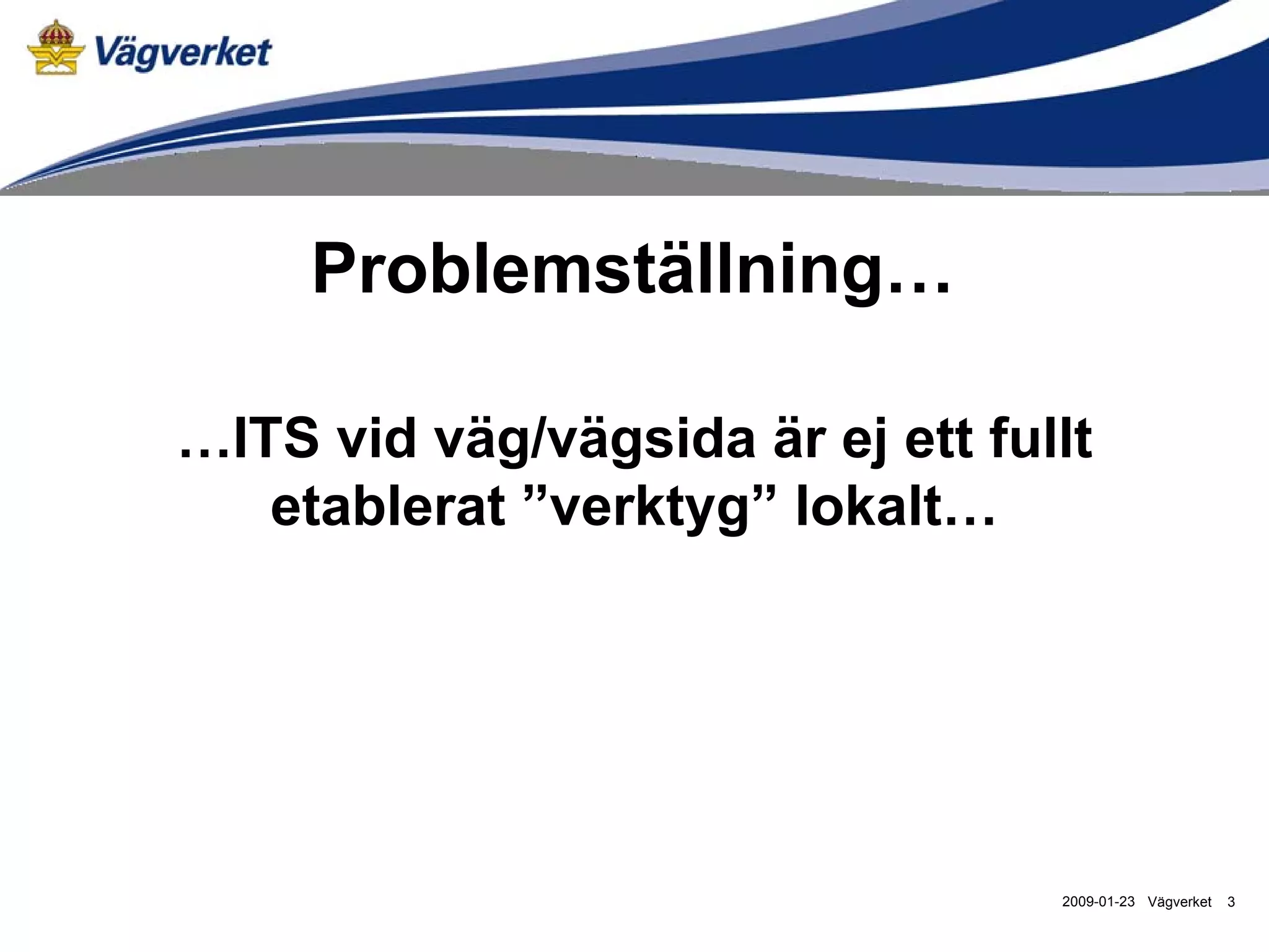 Vägverket

Problemställning…

…ITS vid väg/vägsida är ej ett fullt etablerat ”verktyg” lokalt…

2009-01-23 Vägverket 3